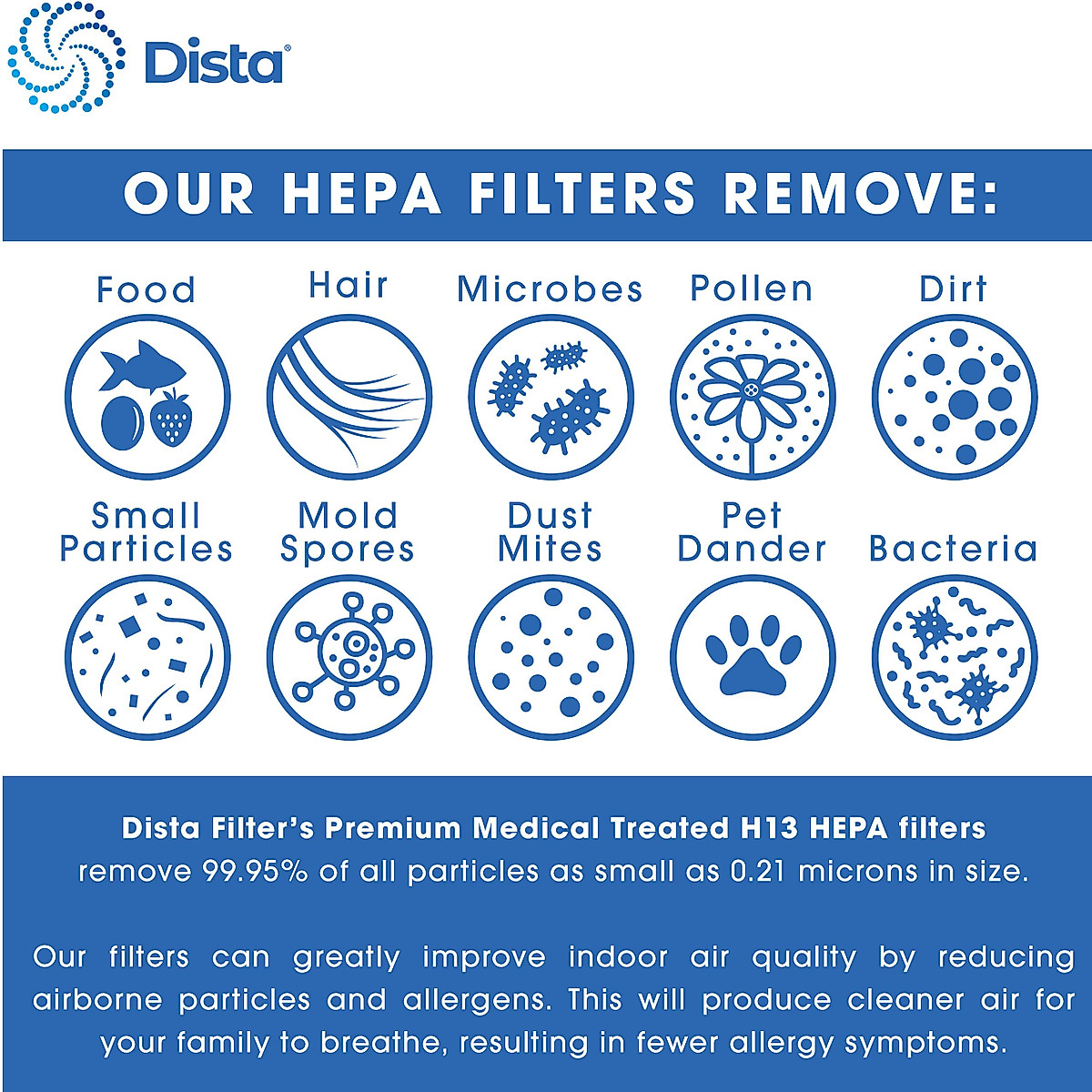 Dista®

OUR HEPA FILTERS REMOVE:

Food

Hair

Microbes

Pollen

Dirt

Small Particles

Mold Spores

Dust Mites

Pet Dander

Bacteria

Dista Filter's Premium Medical Treated H13 HEPA filters remove 99.95% of all particles as small as 0.21 microns in size.

Our filters can greatly improve indoor air quality by reducing airborne particles and allergens. This will produce cleaner air for your family to breathe, resulting in fewer allergy symptoms.